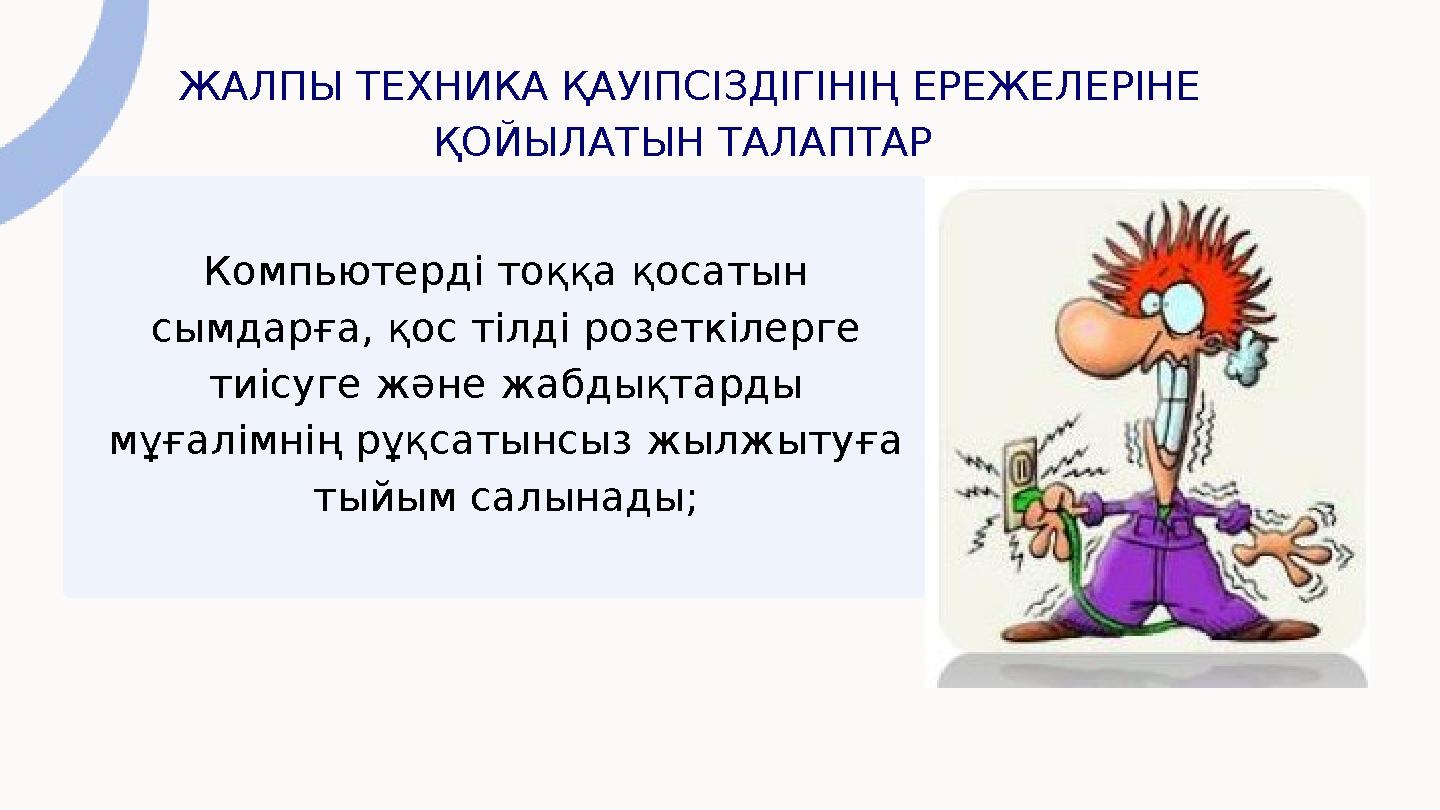 ЖАЛПЫ ТЕХНИКА ҚАУІПСІЗДІГІНІҢ ЕРЕЖЕЛЕРІНЕ ҚОЙЫЛАТЫН ТАЛАПТАР

Компьютерді тоққа қосатын сымдарға, қос тілді розеткілерге тиісуге және жабдықтарды мұғалімнің рұқсатынсыз жылжытуға тыйым салынады;